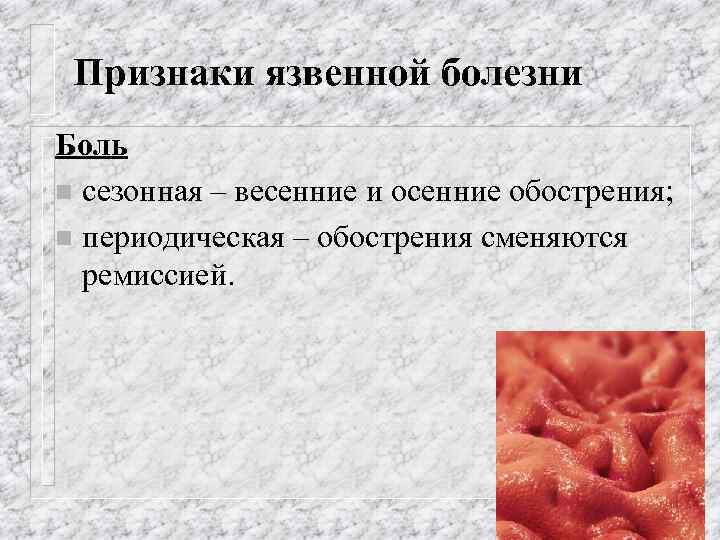 Признаки язвенной болезни

Боль

сезонная – весенние и осенние обострения;

периодическая – обострения сменяются ремиссией.